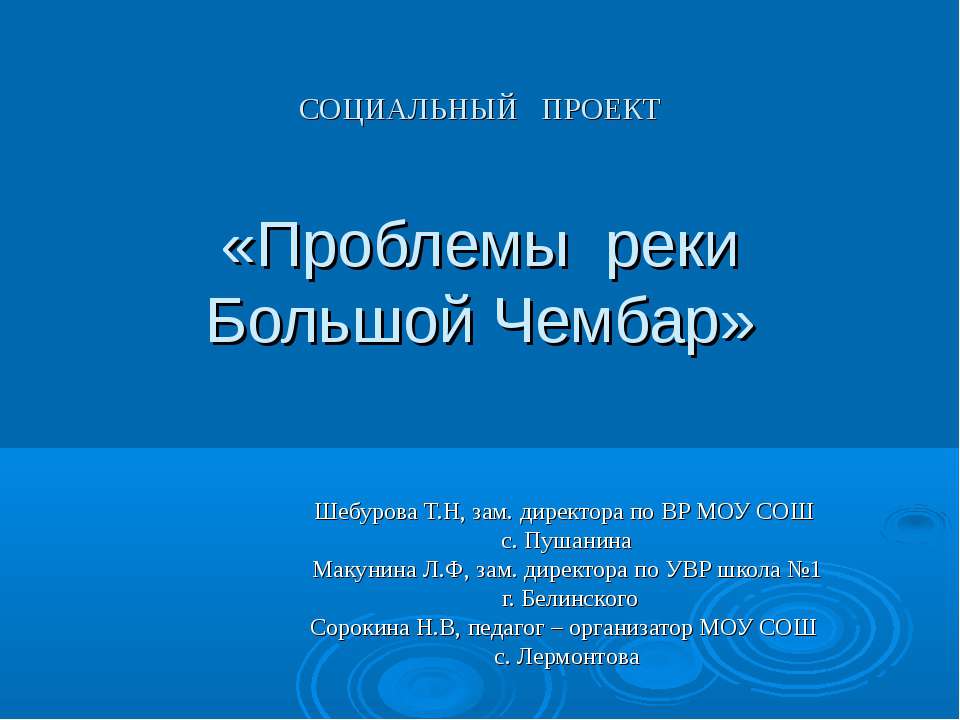 СОЦИАЛЬНЫЙ ПРОЕКТ

«Проблемы реки Большой Чембар»

Шебурова Т.Н, зам. директора по ВР МОУ СОШ с. Пушанина
Макунина Л.Ф, зам. директора по УВР школа №1 г. Белинского
Сорокина Н.В, педагог – организатор МОУ СОШ с. Лермонтова